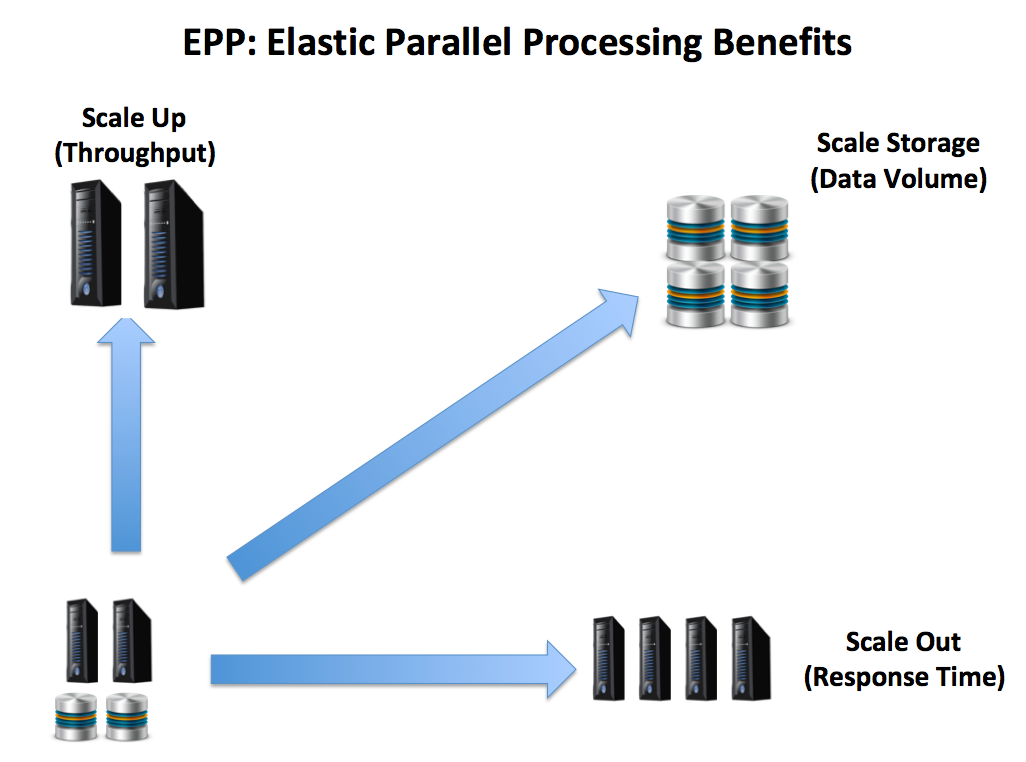 EPP: Elastic Parallel Processing Benefits

Scale Up
(Throughput)

Scale Storage
(Data Volume)

Scale Out
(Response Time)